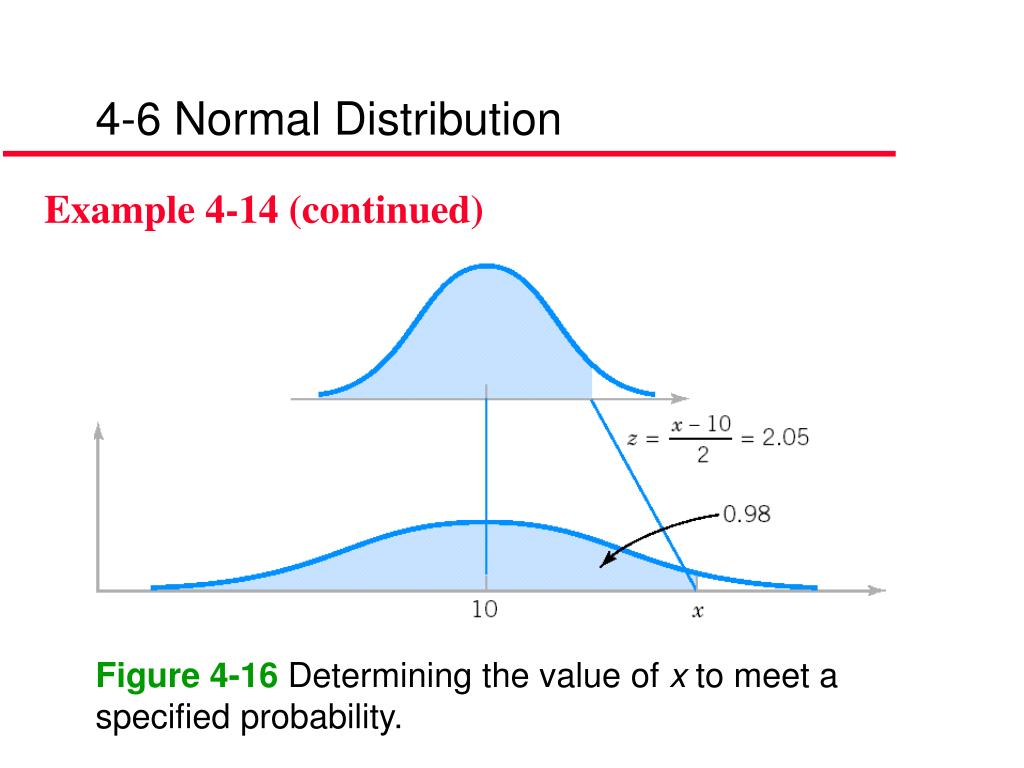 4-6 Normal Distribution

Example 4-14 (continued)

$z = \frac{x - 10}{2} = 2.05$

0.98

10

$x$

Figure 4-16 Determining the value of $x$ to meet a specified probability.